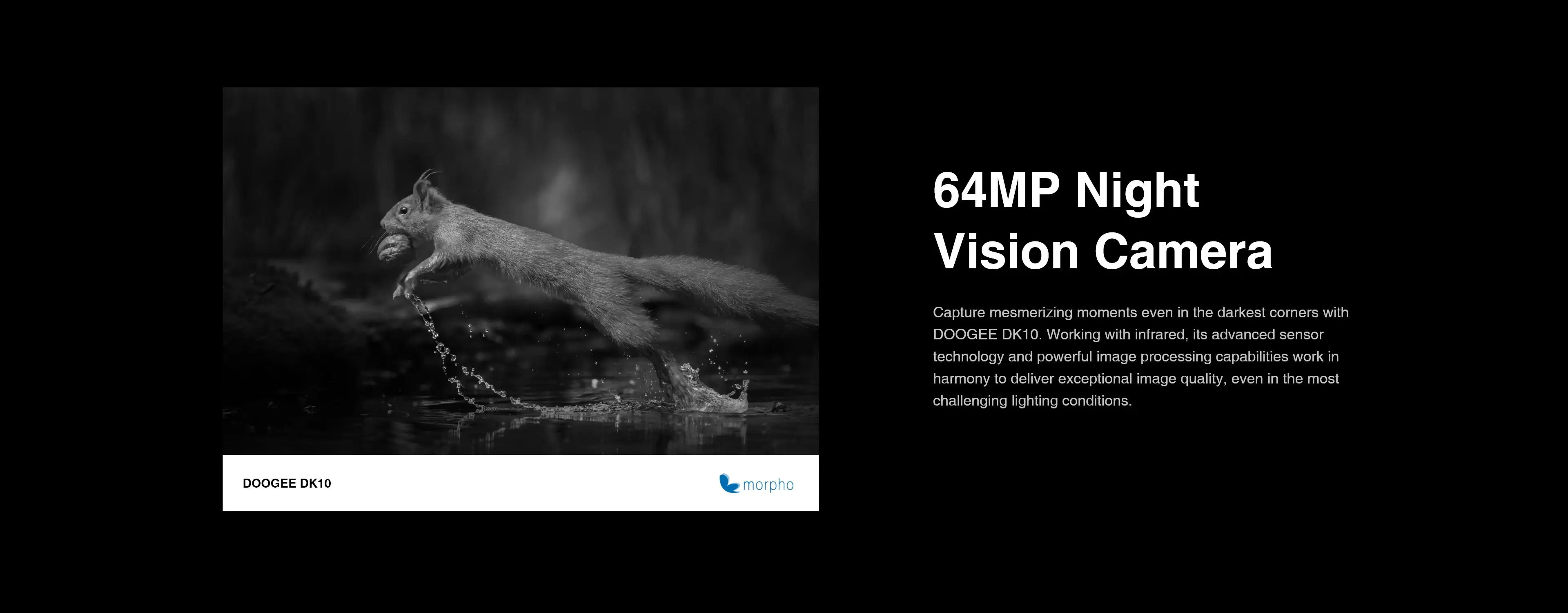 DOOGEE DK10

morpho

64MP Night Vision Camera

Capture mesmerizing moments even in the darkest corners with DOOGEE DK10. Working with infrared, its advanced sensor technology and powerful image processing capabilities work in harmony to deliver exceptional image quality, even in the most challenging lighting conditions.